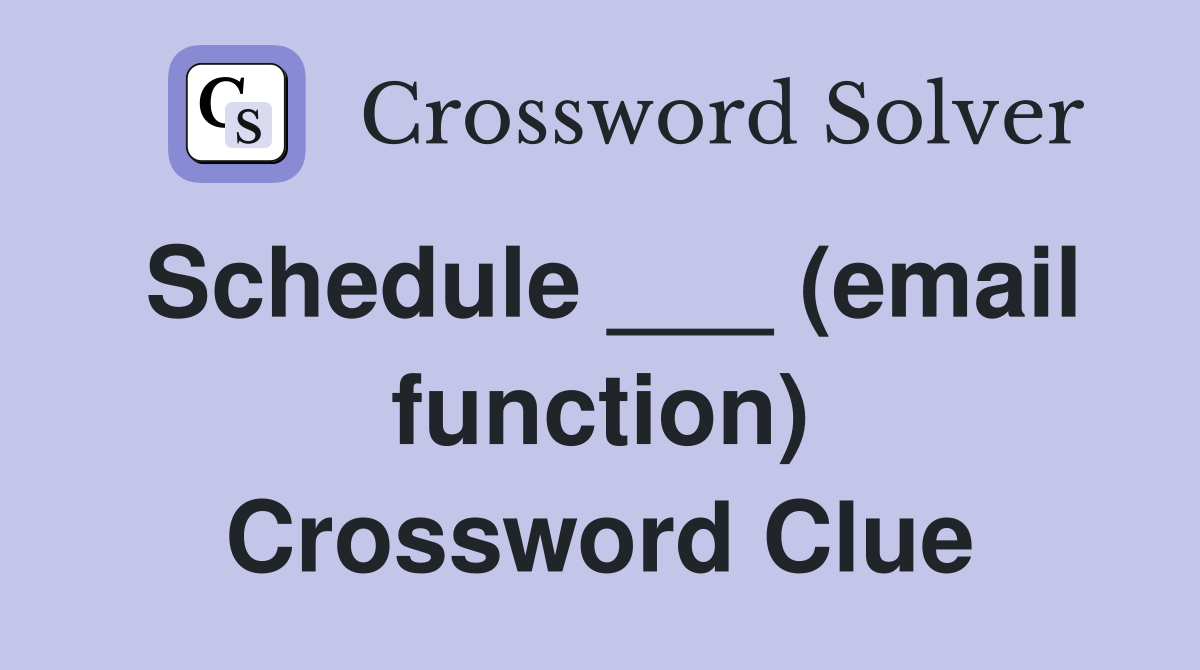 CS Crossword Solver

Schedule ___ (email function) Crossword Clue